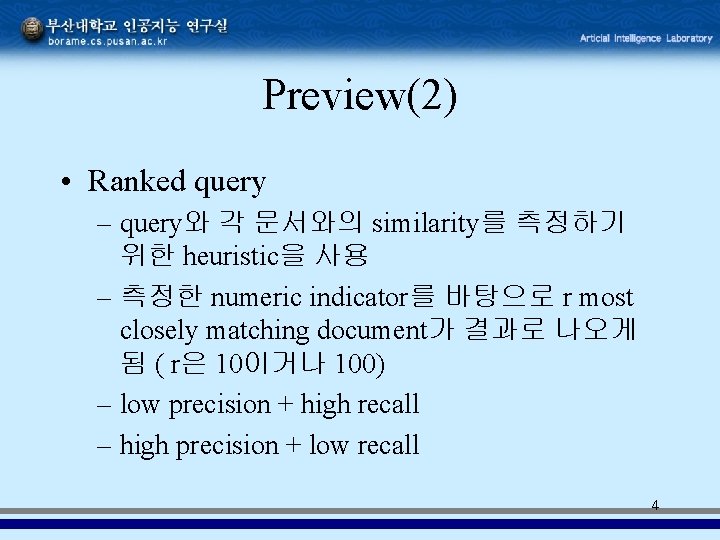 부산대학교 인공지능 연구실
borame.cs.pusan.ac.kr

Articial Intelligence Laboratory

Preview(2)

• Ranked query

– query와 각 문서와의 similarity를 측정하기 위한 heuristic을 사용

– 측정한 numeric indicator를 바탕으로 r most closely matching document가 결과로 나오게 됨 ( r은 10이거나 100)

– low precision + high recall

– high precision + low recall

4